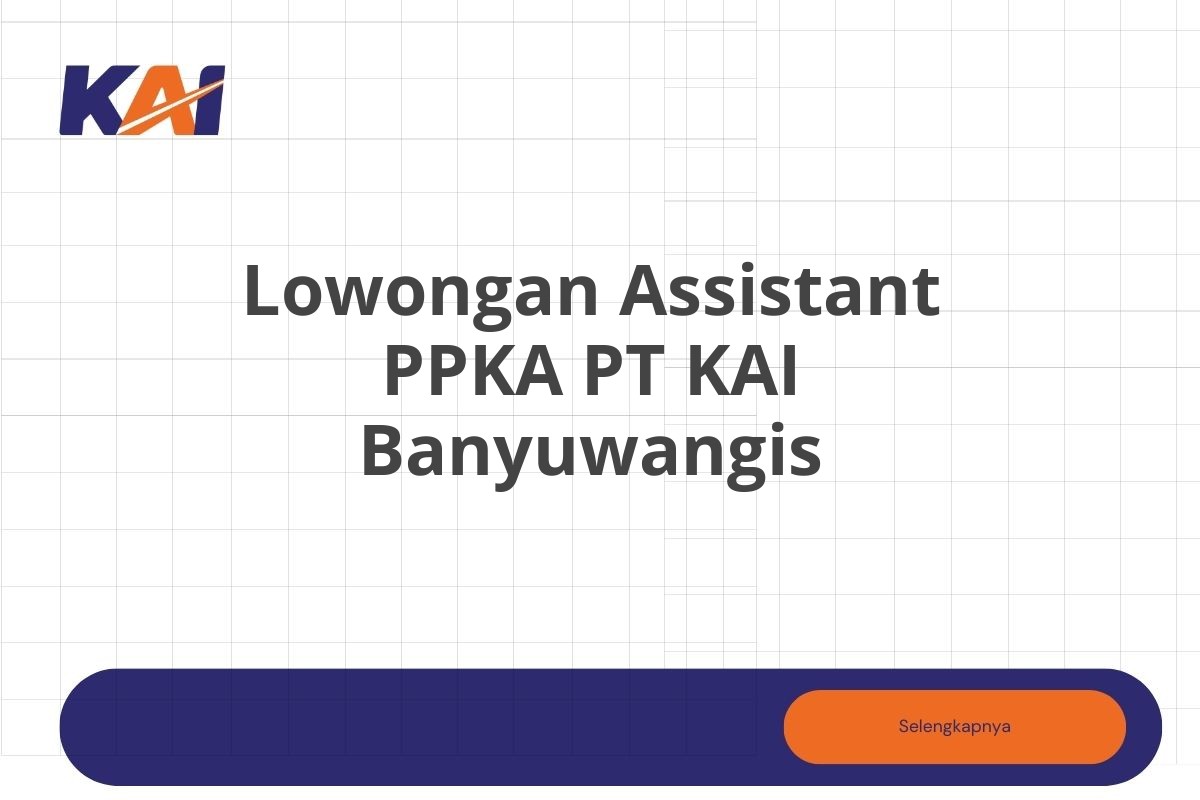 KAI

Lowongan Assistant PPKA PT KAI Banyuwangis

Selengkapnya